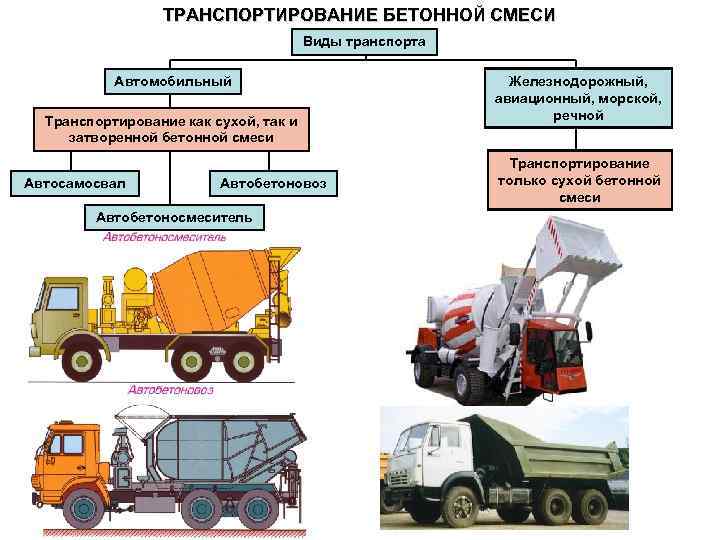 ТРАНСПОРТИРОВАНИЕ БЕТОННОЙ СМЕСИ

Виды транспорта

Автомобильный

Транспортирование как сухой, так и затворенной бетонной смеси

Автосамосвал

Автобетоновоз

Автобетоносмеситель

Железнодорожный, авиационный, морской, речной

Транспортирование только сухой бетонной смеси

Автобетоносмеситель

Автобетоновоз